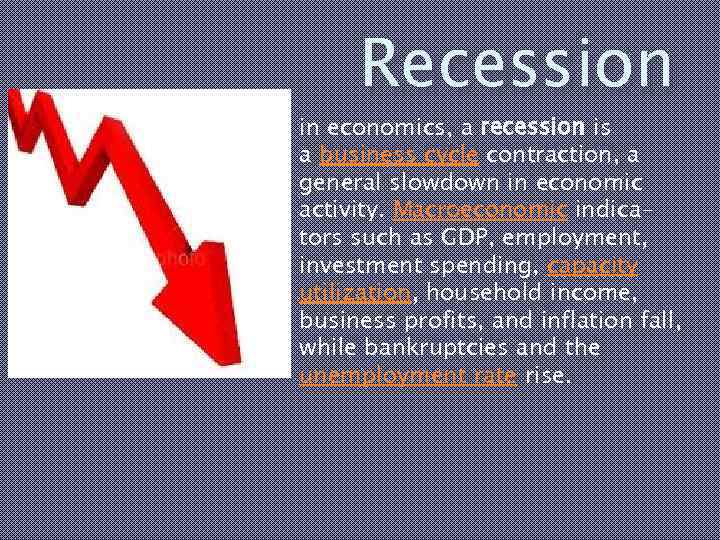 Recession

in economics, a recession is a business cycle contraction, a general slowdown in economic activity. Macroeconomic indicators such as GDP, employment, investment spending, capacity utilization, household income, business profits, and inflation fall, while bankruptcies and the unemployment rate rise.

photo